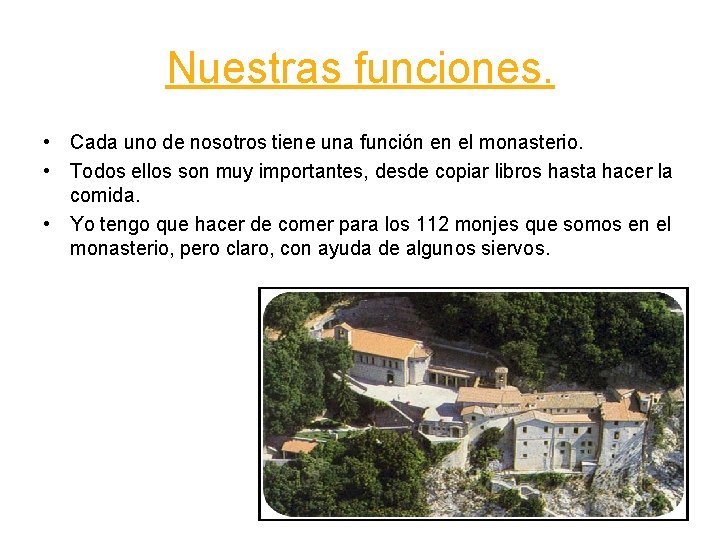 Nuestras funciones.

• Cada uno de nosotros tiene una función en el monasterio.

• Todos ellos son muy importantes, desde copiar libros hasta hacer la comida.

• Yo tengo que hacer de comer para los 112 monjes que somos en el monasterio, pero claro, con ayuda de algunos siervos.